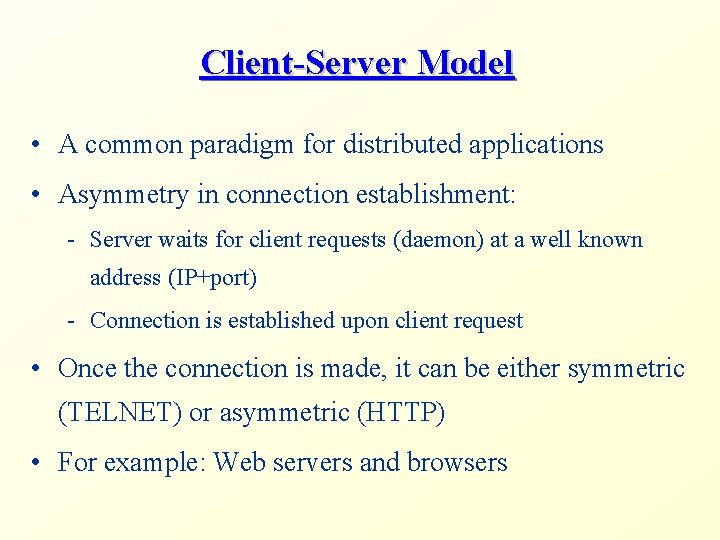 Client-Server Model

• A common paradigm for distributed applications

• Asymmetry in connection establishment:

- Server waits for client requests (daemon) at a well known address (IP+port)

- Connection is established upon client request

• Once the connection is made, it can be either symmetric (TELNET) or asymmetric (HTTP)

• For example: Web servers and browsers